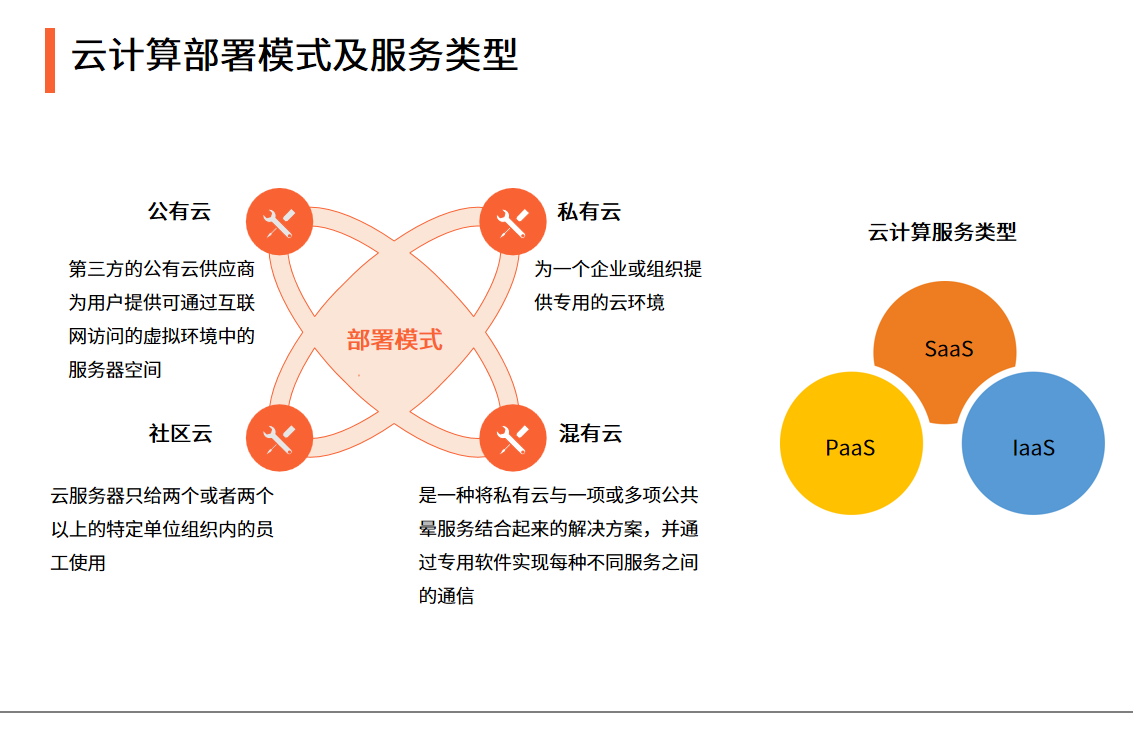 云计算部署模式及服务类型

公有云

第三方的公有云供应商为用户提供可通过互联网访问的虚拟环境中的服务器空间

私有云

为一个企业或组织提供专用的云环境

部署模式

社区云

云服务器只给两个或者两个以上的特定单位组织内的员工使用

混有云

是一种将私有云与一项或多项公共晕服务结合起来的解决方案，并通过专用软件实现每种不同服务之间的通信

云计算服务类型

SaaS

PaaS

IaaS